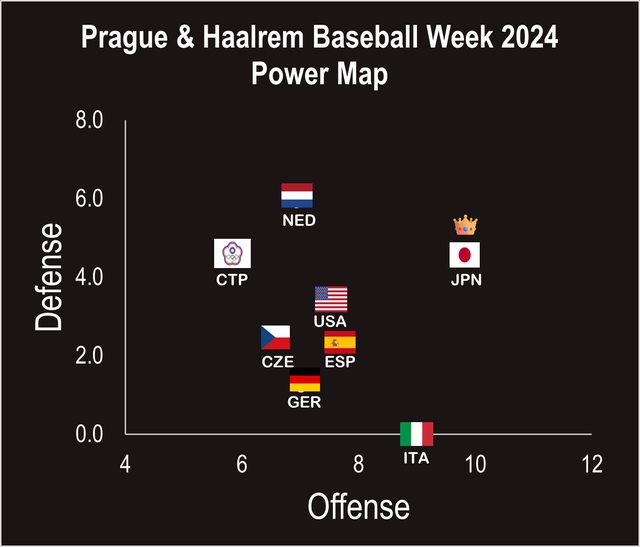 Prague & Haalrem Baseball Week 2024
Power Map

Defense

8.0
6.0
4.0
2.0
0.0

NED
CTP
JPN
USA
CZE
ESP
GER
ITA

4
6
8
10
12

Offense